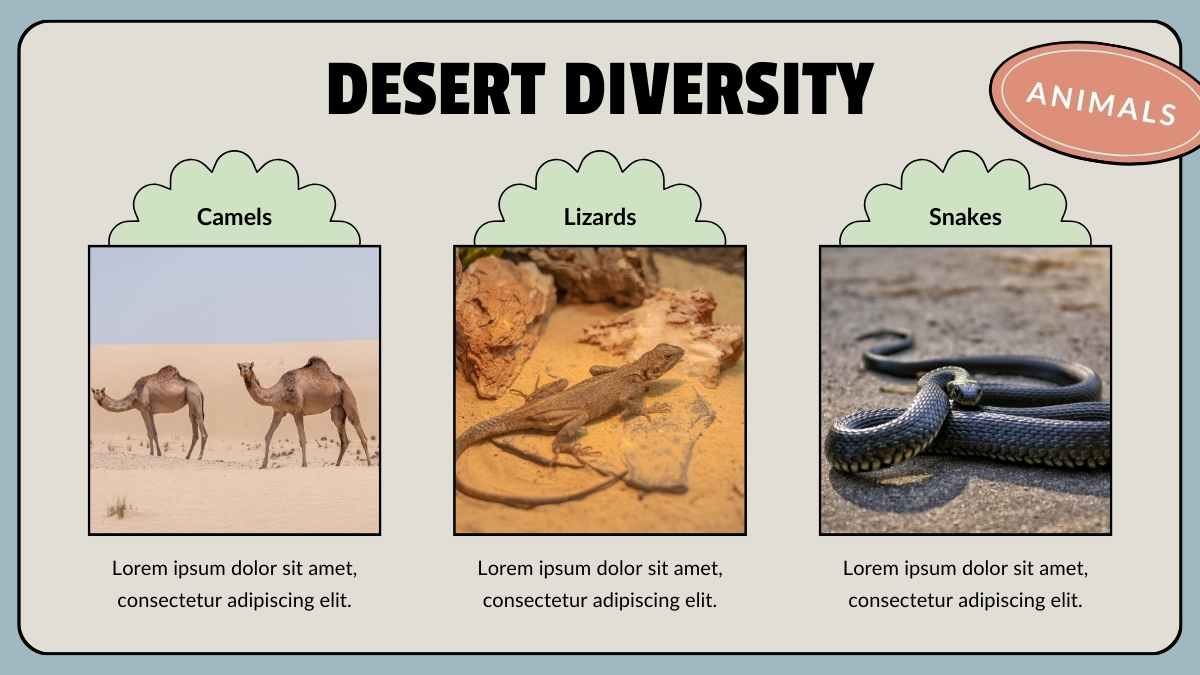 DESERT DIVERSITY

ANIMALS

Camels

Lorem ipsum dolor sit amet, consectetur adipiscing elit.

Lizards

Lorem ipsum dolor sit amet, consectetur adipiscing elit.

Snakes

Lorem ipsum dolor sit amet, consectetur adipiscing elit.